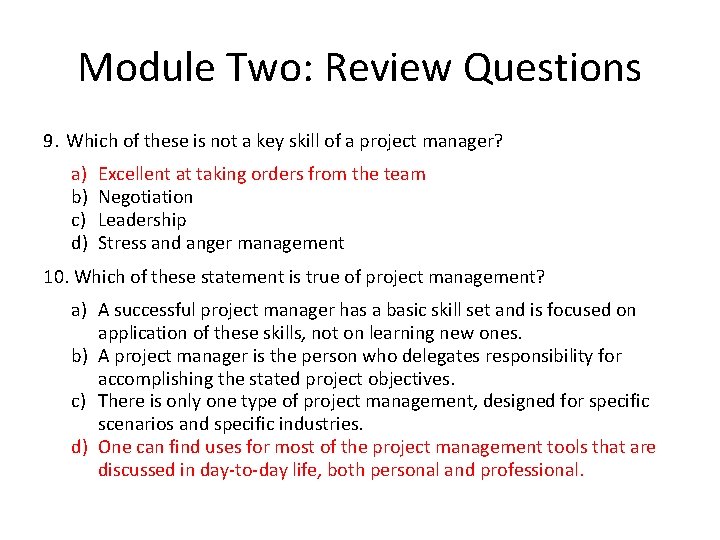 Module Two: Review Questions

9. Which of these is not a key skill of a project manager?

a) Excellent at taking orders from the team
b) Negotiation
c) Leadership
d) Stress and anger management

10. Which of these statement is true of project management?

a) A successful project manager has a basic skill set and is focused on application of these skills, not on learning new ones.
b) A project manager is the person who delegates responsibility for accomplishing the stated project objectives.
c) There is only one type of project management, designed for specific scenarios and specific industries.
d) One can find uses for most of the project management tools that are discussed in day-to-day life, both personal and professional.